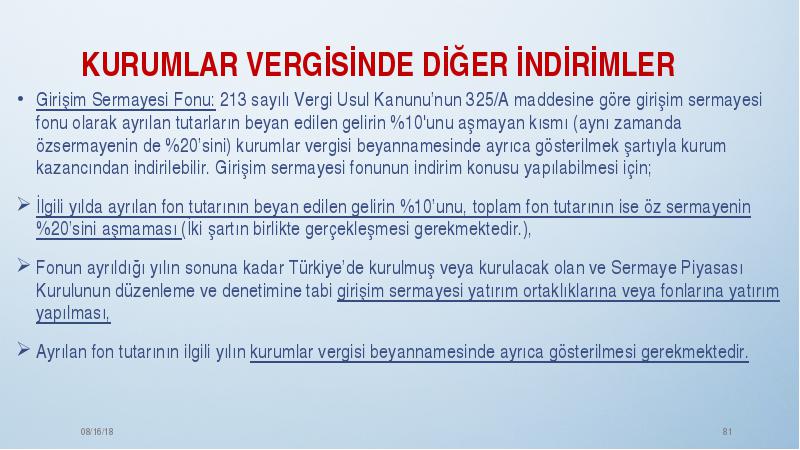 KURUMLAR VERGİSİNDE DİĞER İNDİRİMLER

• Girişim Sermayesi Fonu: 213 sayılı Vergi Usul Kanunu'nun 325/A maddesine göre girişim sermayesi fonu olarak ayrılan tutarların beyan edilen gelirin %10'unu aşmayan kısmı (aynı zamanda özsermayenin de %20'sini) kurumlar vergisi beyannamesinde ayrıca gösterilmek şartıyla kurum kazancından indirilebilir. Girişim sermayesi fonunun indirim konusu yapılabilmesi için;

➢ İlgili yılda ayrılan fon tutarının beyan edilen gelirin %10'unu, toplam fon tutarının ise öz sermayenin %20'sini aşmaması (İki şartın birlikte gerçekleşmesi gerekmektedir.),

➢ Fonun ayrıldığı yılın sonuna kadar Türkiye'de kurulmuş veya kurulacak olan ve Sermaye Piyasası Kurulunun düzenleme ve denetimine tabi girişim sermayesi yatırım ortaklıklarına veya fonlarına yatırım yapılması,

➢ Ayrılan fon tutarının ilgili yılın kurumlar vergisi beyannamesinde ayrıca gösterilmesi gerekmektedir.

08/16/18

81